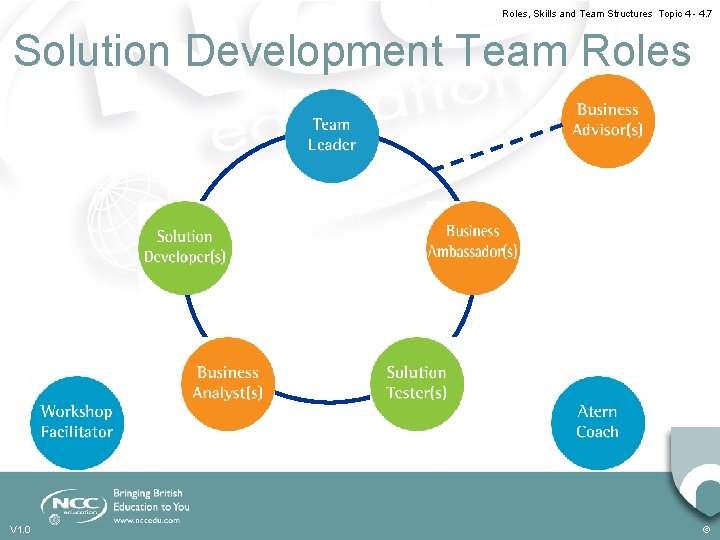 Roles, Skills and Team Structures Topic 4 - 4.7

Solution Development Team Roles

Team Leader

Business Advisor(s)

Solution Developer(s)

Business Ambassador(s)

Business Analyst(s)

Solution Tester(s)

Workshop Facilitator

Atern Coach

NCC education

Bringing British Education to You

www.nccedu.com

V1.0

©